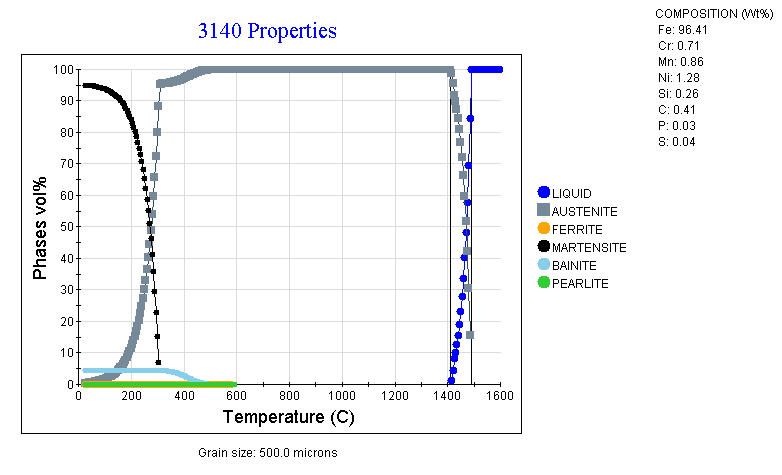 3140 Properties

COMPOSITION (Wt%)
Fe: 96.41
Cr: 0.71
Mn: 0.86
Ni: 1.28
Si: 0.26
C: 0.41
P: 0.03
S: 0.04

Phases vol%

100
90
80
70
60
50
40
30
20
10
0

0 200 400 600 800 1000 1200 1400 1600

Temperature (C)

LIQUID
AUSTENITE
FERRITE
MARTENSITE
BAINITE
PEARLITE

Grain size: 500.0 microns